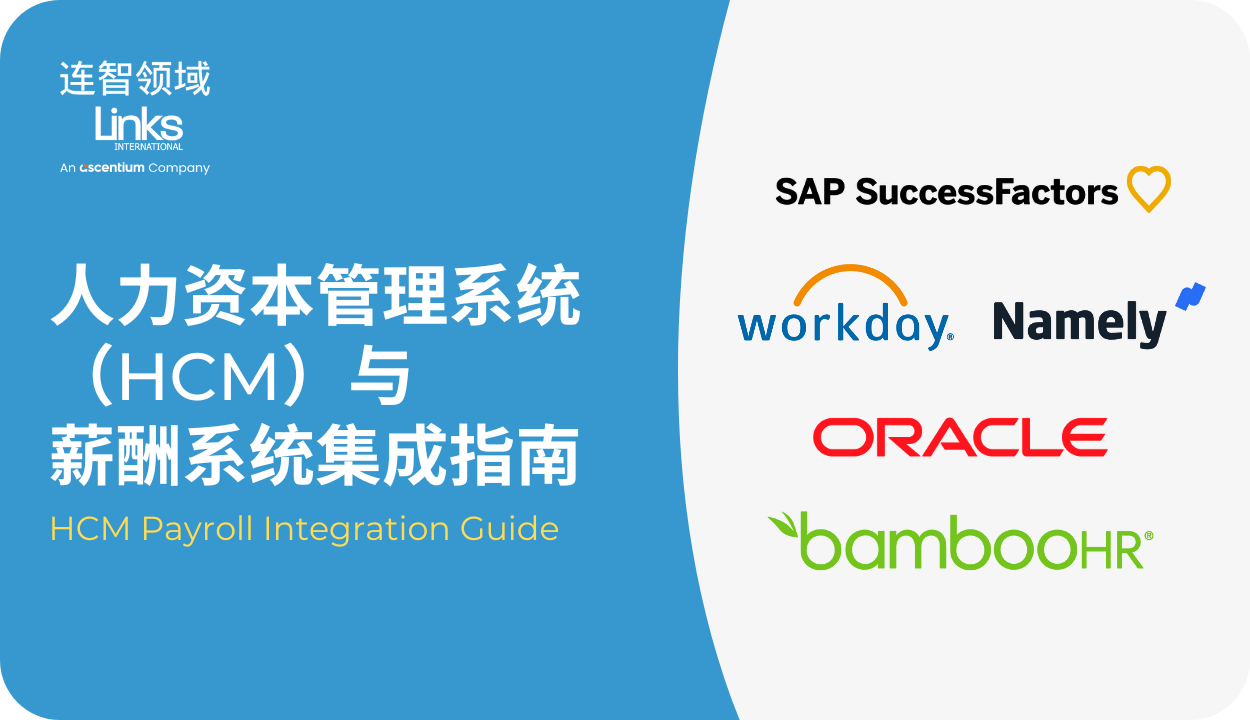 连智领域
Links
INTERNATIONAL
An ascentium Company

人力资本管理系统（HCM）与薪酬系统集成指南

HCM Payroll Integration Guide

SAP SuccessFactors

workday.

Namely

ORACLE

bambooHR®